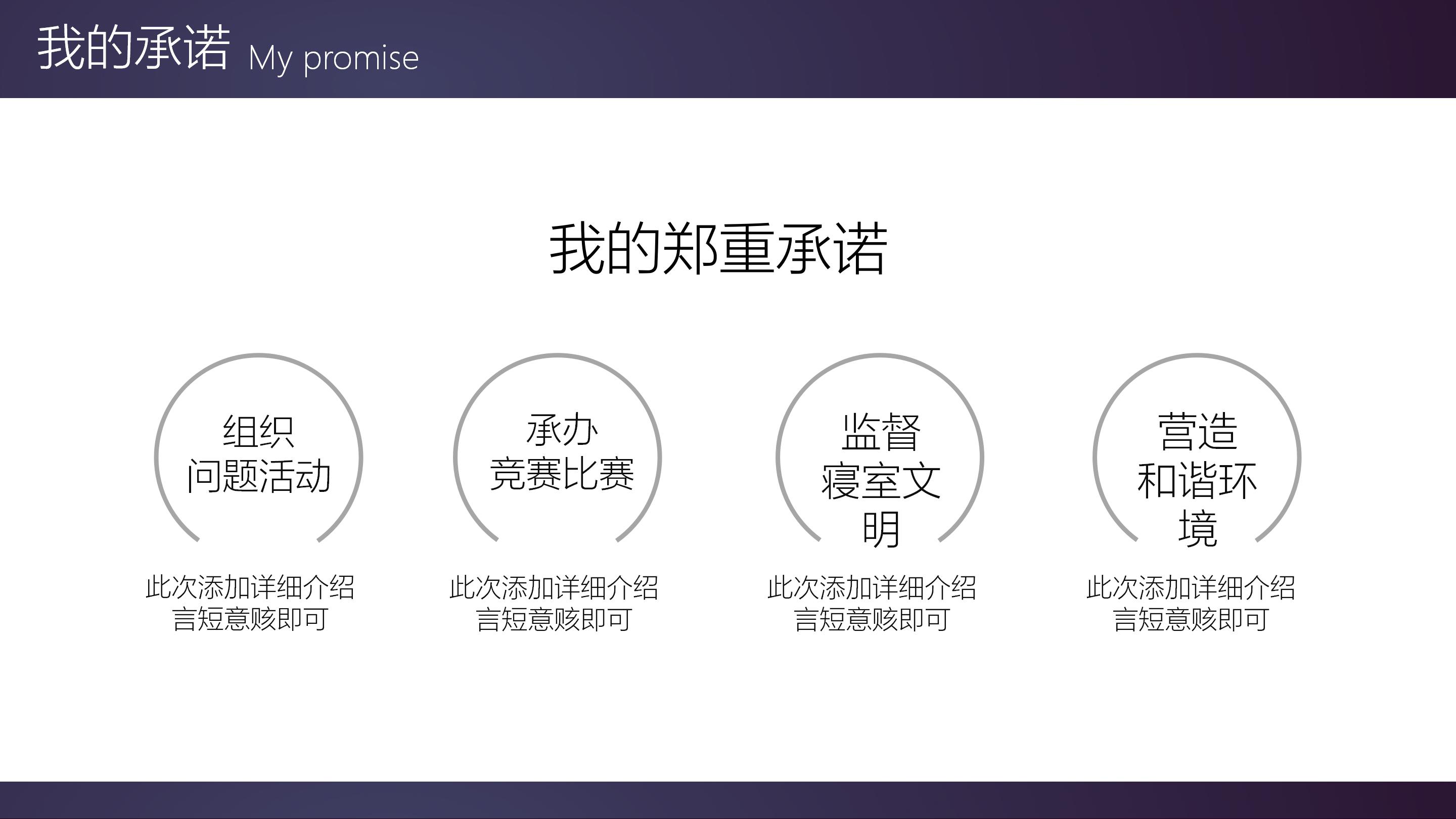 我的承诺 My promise

我的郑重承诺

组织
问题活动

此次添加详细介绍
言短意赅即可

承办
竞赛比赛

此次添加详细介绍
言短意赅即可

监督
寝室文
明

此次添加详细介绍
言短意赅即可

营造
和谐环
境

此次添加详细介绍
言短意赅即可